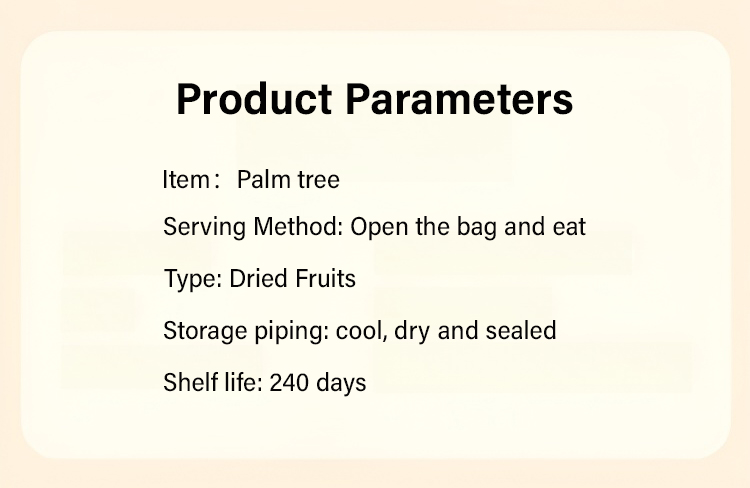 Product Parameters

Item： Palm tree

Serving Method: Open the bag and eat

Type: Dried Fruits

Storage piping: cool, dry and sealed

Shelf life: 240 days